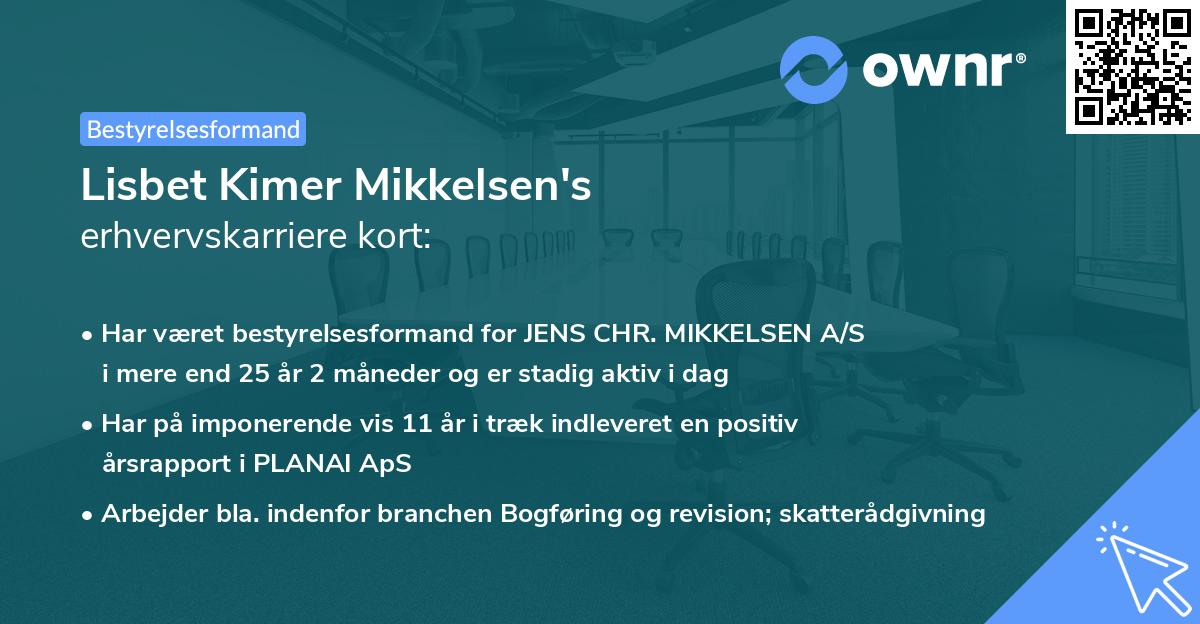 ownr®

Bestyrelsesformand

Lisbet Kimer Mikkelsen's
erhvervskarriere kort:

• Har været bestyrelsesformand for JENS CHR. MIKKELSEN A/S i mere end 25 år 2 måneder og er stadig aktiv i dag

• Har på imponerende vis 11 år i træk indleveret en positiv årsrapport i PLANAI ApS

• Arbejder bla. indenfor branchen Bogføring og revision; skatterådgivning